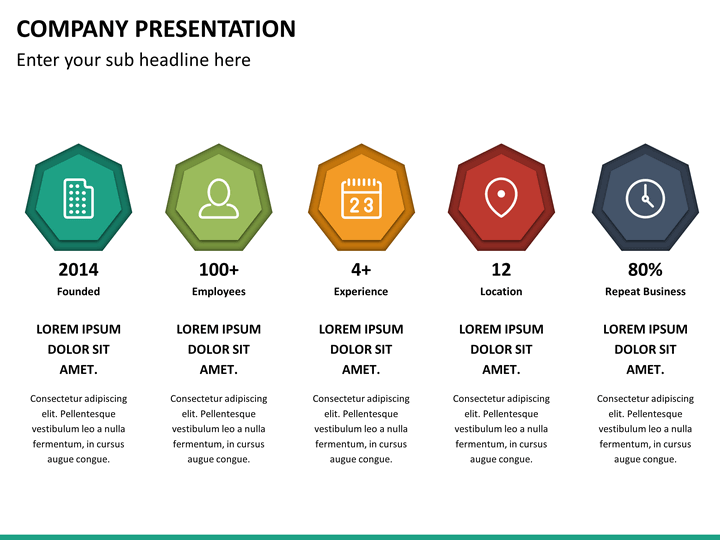 COMPANY PRESENTATION

Enter your sub headline here

23

2014

Founded

LOREM IPSUM DOLOR SIT AMET.

Consectetur adipiscing elit. Pellentesque vestibulum leo a nulla fermentum, in cursus augue congue.

100+

Employees

LOREM IPSUM DOLOR SIT AMET.

Consectetur adipiscing elit. Pellentesque vestibulum leo a nulla fermentum, in cursus augue congue.

4+

Experience

LOREM IPSUM DOLOR SIT AMET.

Consectetur adipiscing elit. Pellentesque vestibulum leo a nulla fermentum, in cursus augue congue.

12

Location

LOREM IPSUM DOLOR SIT AMET.

Consectetur adipiscing elit. Pellentesque vestibulum leo a nulla fermentum, in cursus augue congue.

80%

Repeat Business

LOREM IPSUM DOLOR SIT AMET.

Consectetur adipiscing elit. Pellentesque vestibulum leo a nulla fermentum, in cursus augue congue.